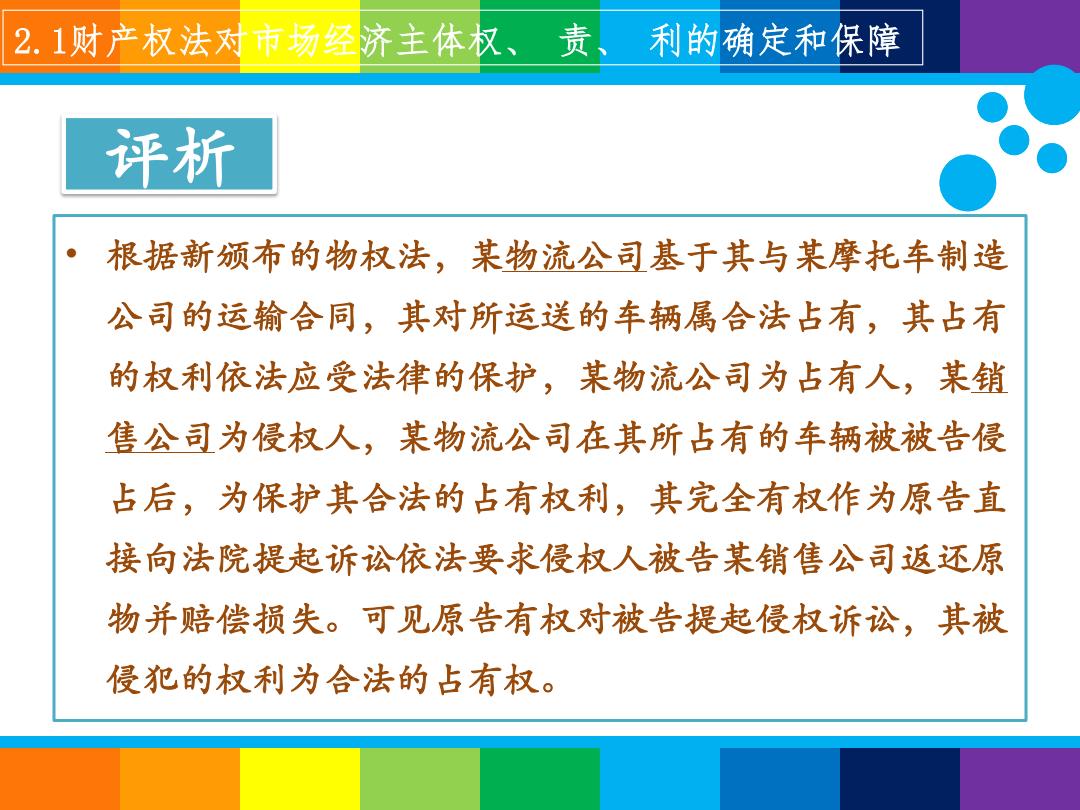 2.1财产权法对市场经济主体权、 责、 利的确定和保障

评析

• 根据新颁布的物权法，某物流公司基于其与某摩托车制造公司的运输合同，其对所运送的车辆属合法占有，其占有的权利依法应受法律的保护，某物流公司为占有人，某销售公司为侵权人，某物流公司在其所占有的车辆被被告侵占后，为保护其合法的占有权利，其完全有权作为原告直接向法院提起诉讼依法要求侵权人被告某销售公司返还原物并赔偿损失。可见原告有权对被告提起侵权诉讼，其被侵犯的权利为合法的占有权。